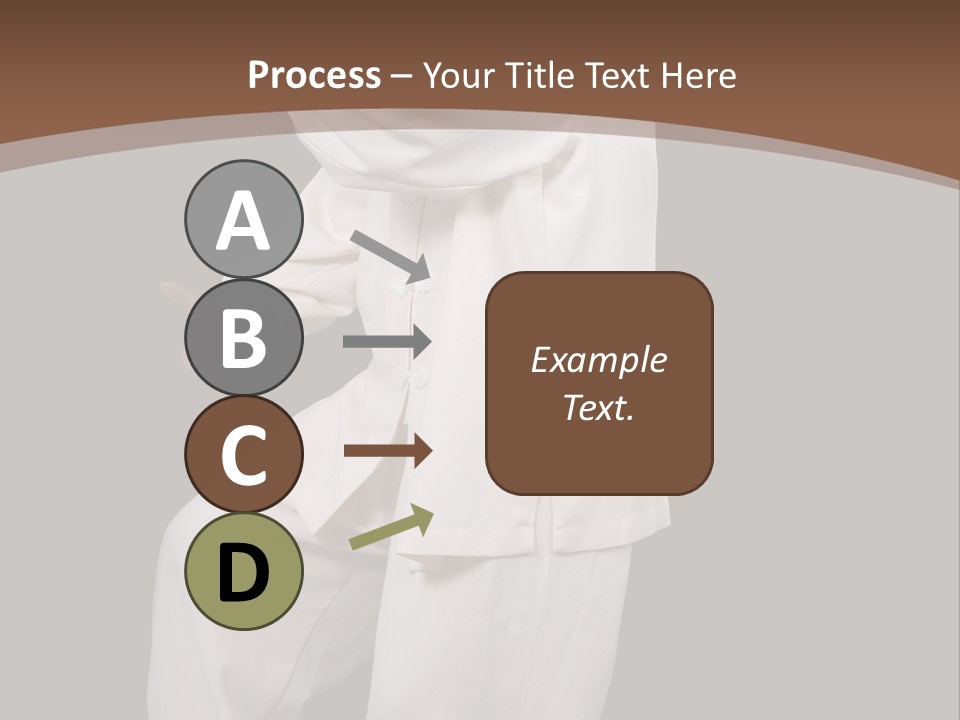 Process – Your Title Text Here

A

B

C

D

Example Text.